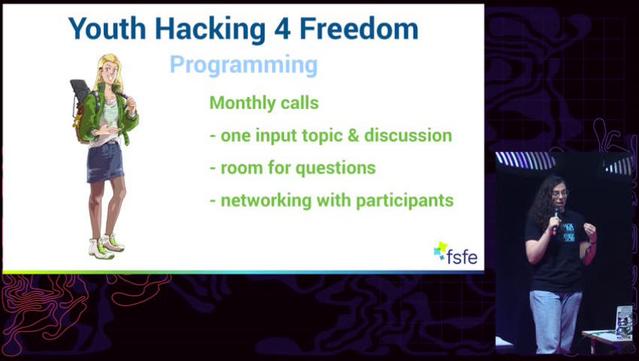 Youth Hacking 4 Freedom

Programming

Monthly calls

- one input topic & discussion

- room for questions

- networking with participants

fsfe